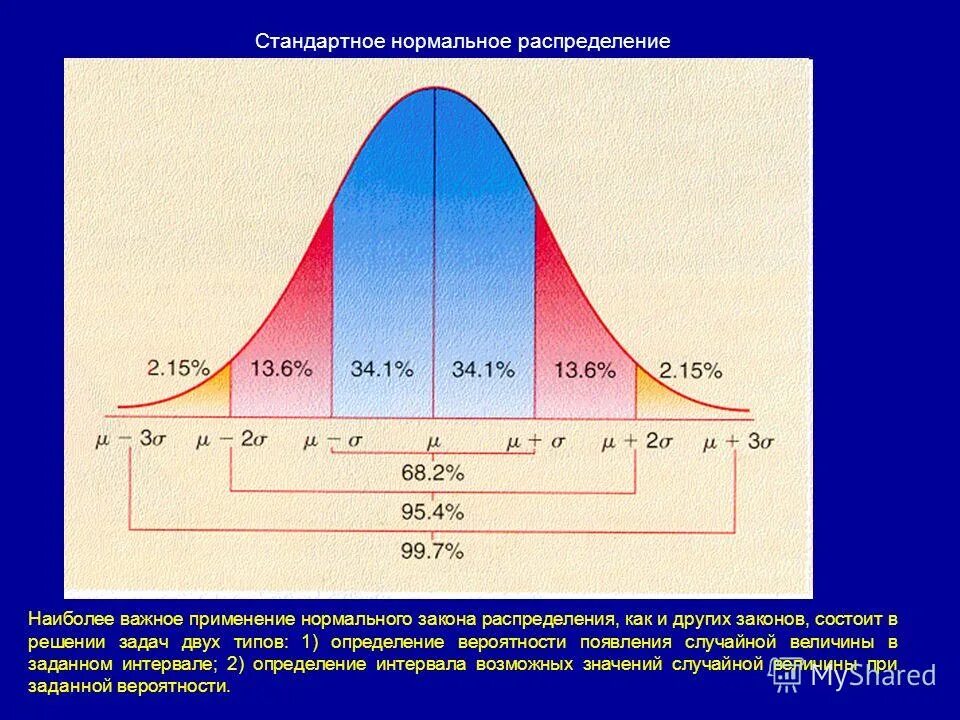 Стандартное нормальное распределение

2.15% 13.6% 34.1% 34.1% 13.6% 2.15%

$\mu - 3\sigma$ $\mu - 2\sigma$ $\mu - \sigma$ $\mu$ $\mu + \sigma$ $\mu + 2\sigma$ $\mu + 3\sigma$

68.2%

95.4%

99.7%

Наиболее важное применение нормального закона распределения, как и других законов, состоит в решении задач двух типов: 1) определение вероятности появления случайной величины в заданном интервале; 2) определение интервала возможных значений случайной величины при заданной вероятности.

MyShared